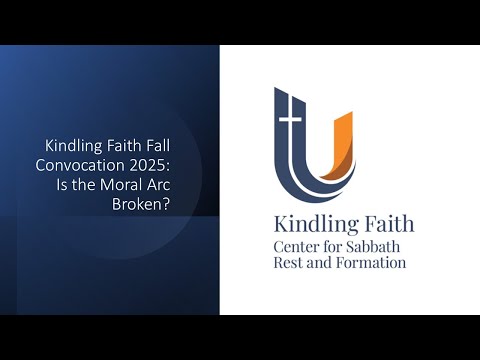 Kindling Faith Fall Convocation 2025: Is the Moral Arc Broken?

Kindling Faith
Center for Sabbath Rest and Formation